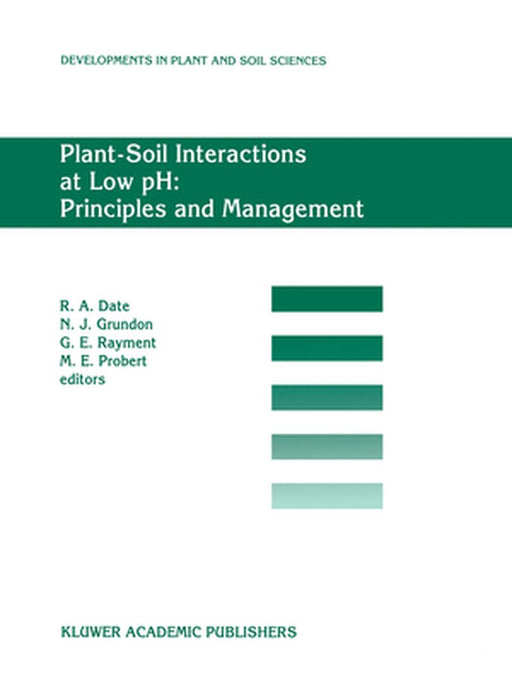 DEVELOPMENTS IN PLANT AND SOIL SCIENCES

Plant-Soil Interactions at Low pH: Principles and Management

R. A. Date
N. J. Grundon
G. E. Rayment
M. E. Probert
editors

KLUWER ACADEMIC PUBLISHERS